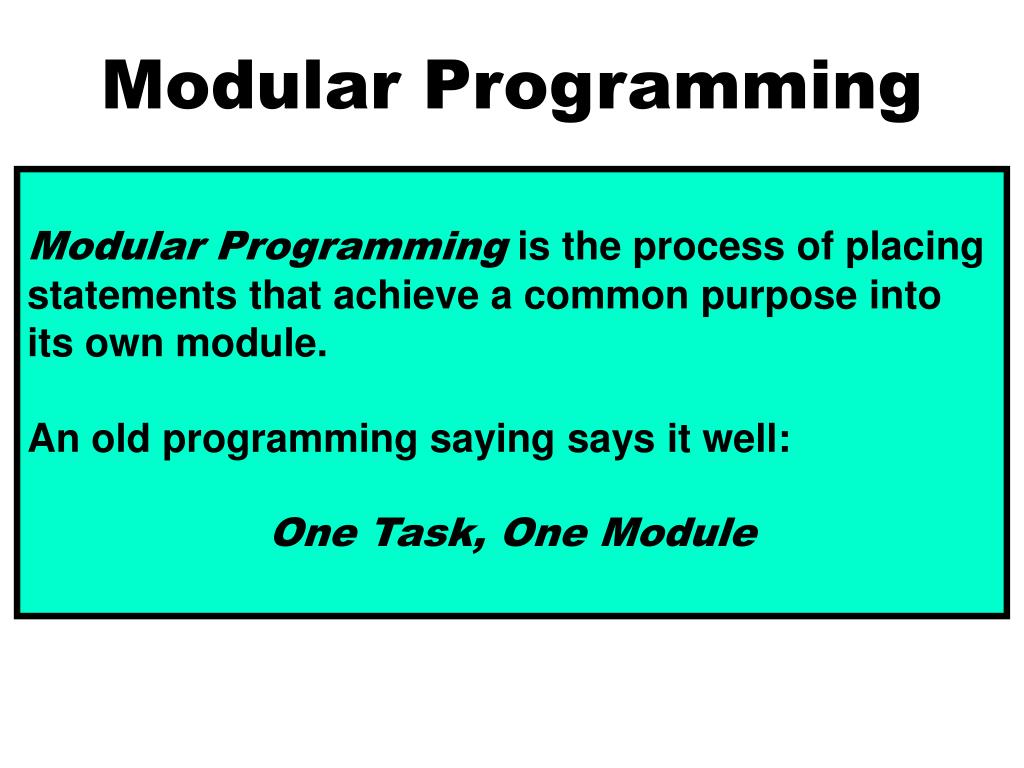 Modular Programming

Modular Programming is the process of placing statements that achieve a common purpose into its own module.

An old programming saying says it well:

One Task, One Module